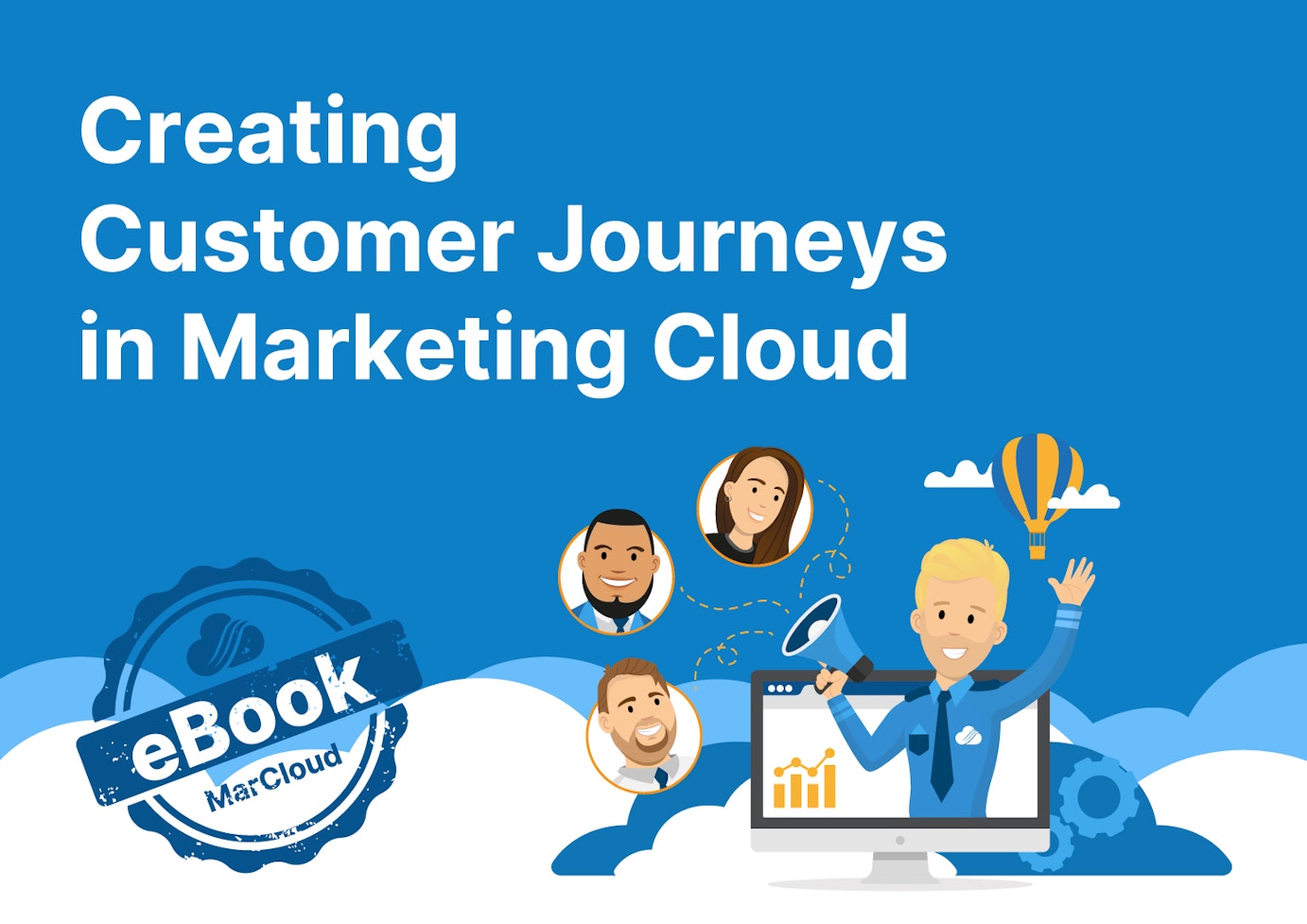 Creating
Customer Journeys
in Marketing Cloud

eBook
MarCloud